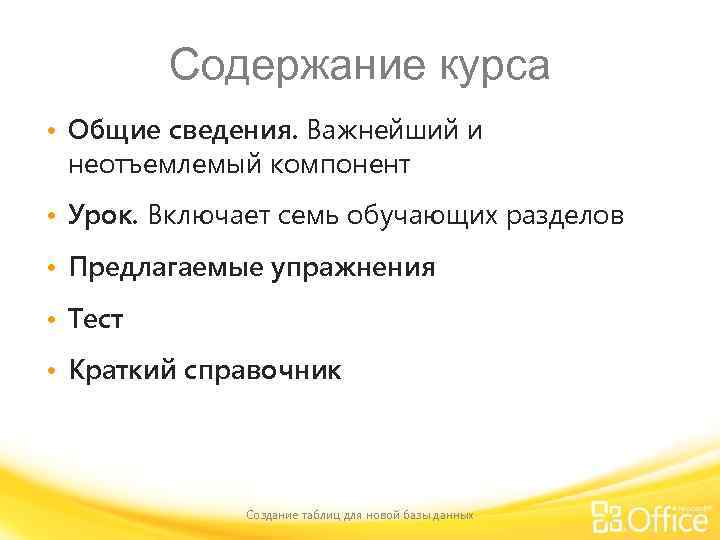 Содержание курса

• Общие сведения. Важнейший и неотъемлемый компонент

• Урок. Включает семь обучающих разделов

• Предлагаемые упражнения

• Тест

• Краткий справочник

Создание таблиц для новой базы данных

Microsoft Office